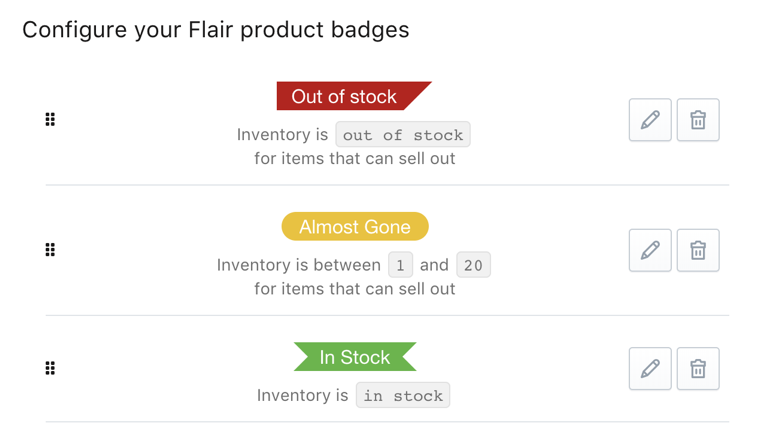 Configure your Flair product badges

Out of stock

Inventory is out of stock for items that can sell out

Almost Gone

Inventory is between 1 and 20 for items that can sell out

In Stock

Inventory is in stock